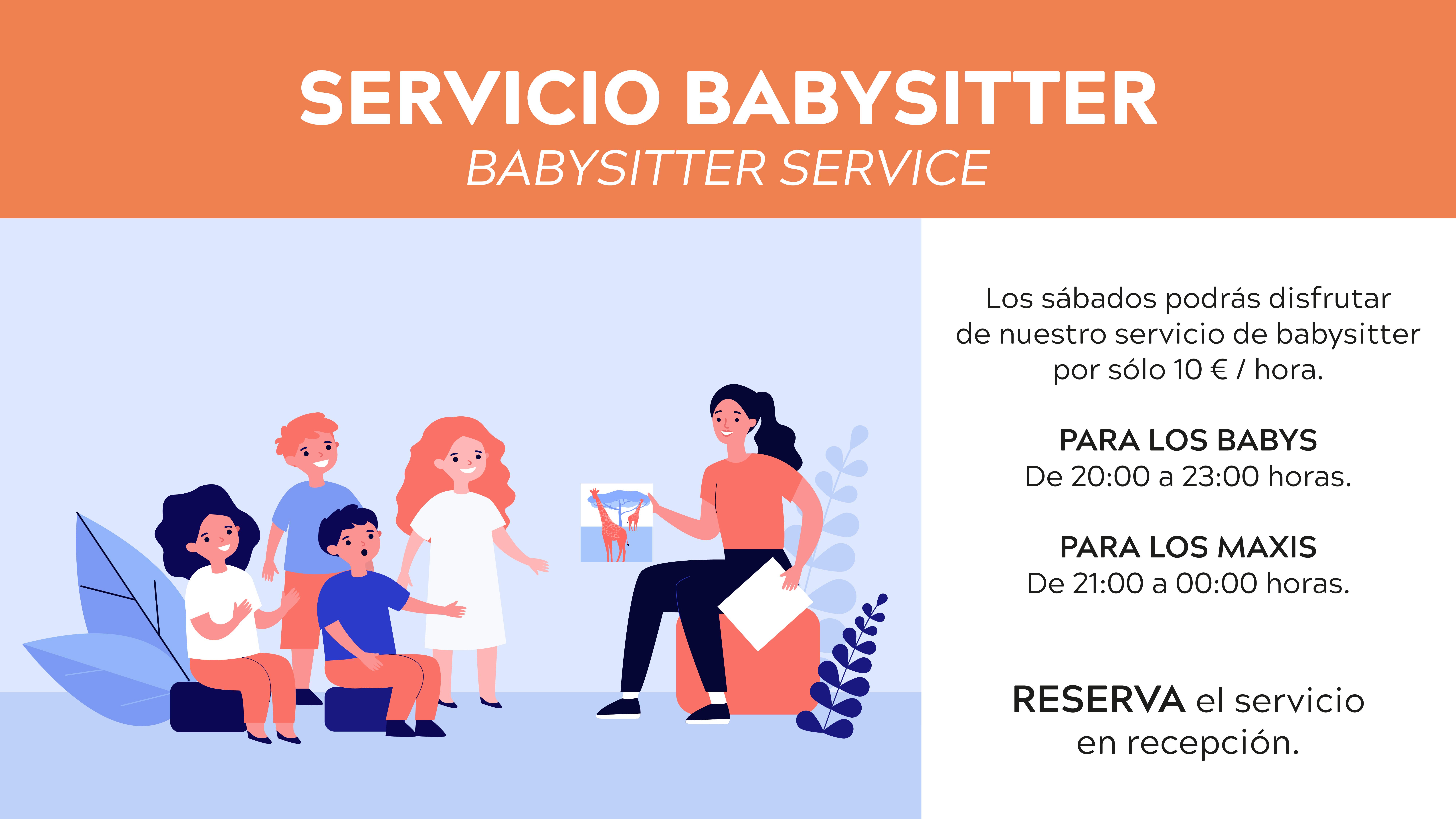 SERVICIO BABYSITTER
BABYSITTER SERVICE

Los sábados podrás disfrutar de nuestro servicio de babysitter por sólo 10 € / hora.

PARA LOS BABYS
De 20:00 a 23:00 horas.

PARA LOS MAXIS
De 21:00 a 00:00 horas.

RESERVA el servicio en recepción.